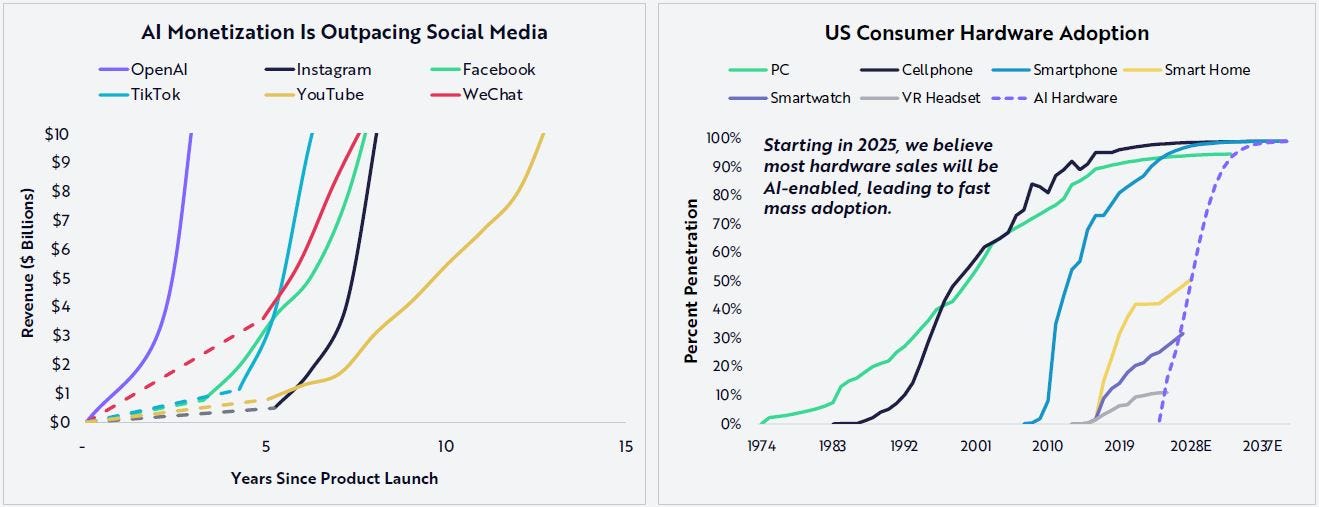 AI Monetization Is Outpacing Social Media

OpenAI
Instagram
Facebook
TikTok
YouTube
WeChat

Revenue ($ Billions)

$10
$9
$8
$7
$6
$5
$4
$3
$2
$1
$0

-
5
10
15

Years Since Product Launch

US Consumer Hardware Adoption

PC
Cellphone
Smartphone
Smart Home
Smartwatch
VR Headset
AI Hardware

Starting in 2025, we believe most hardware sales will be AI-enabled, leading to fast mass adoption.

Percent Penetration

100%
90%
80%
70%
60%
50%
40%
30%
20%
10%
0%

1974
1983
1992
2001
2010
2019
2028E
2037E